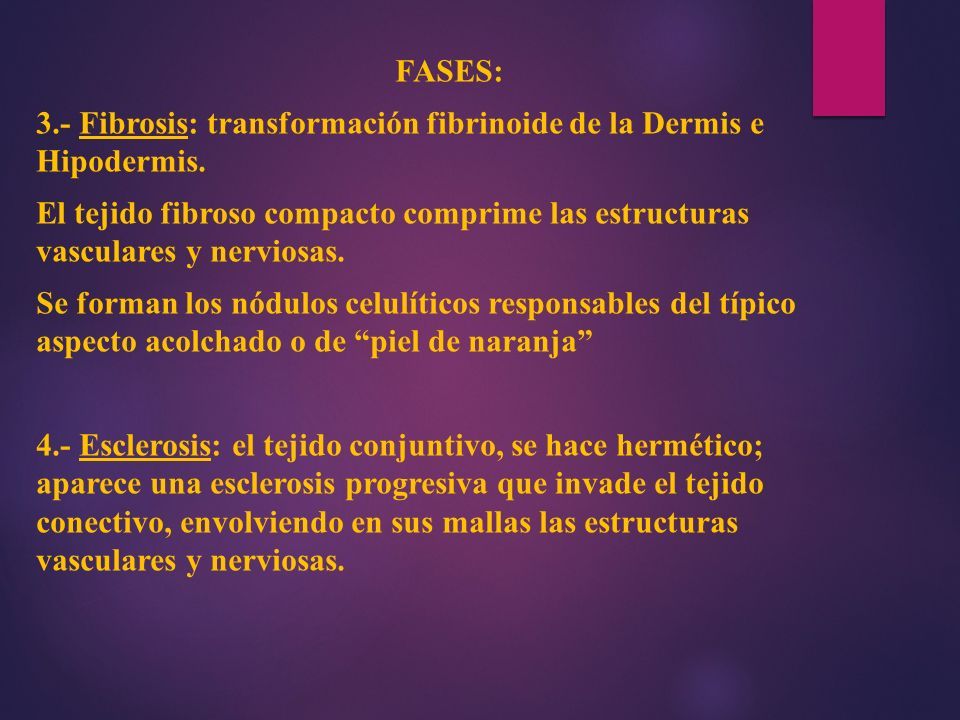 FASES:

3.- Fibrosis: transformación fibrinoide de la Dermis e Hipodermis.

El tejido fibroso compacto comprime las estructuras vasculares y nerviosas.

Se forman los nódulos celulíticos responsables del típico aspecto acolchado o de “piel de naranja”

4.- Esclerosis: el tejido conjuntivo, se hace hermético; aparece una esclerosis progresiva que invade el tejido conectivo, envolviendo en sus mallas las estructuras vasculares y nerviosas.